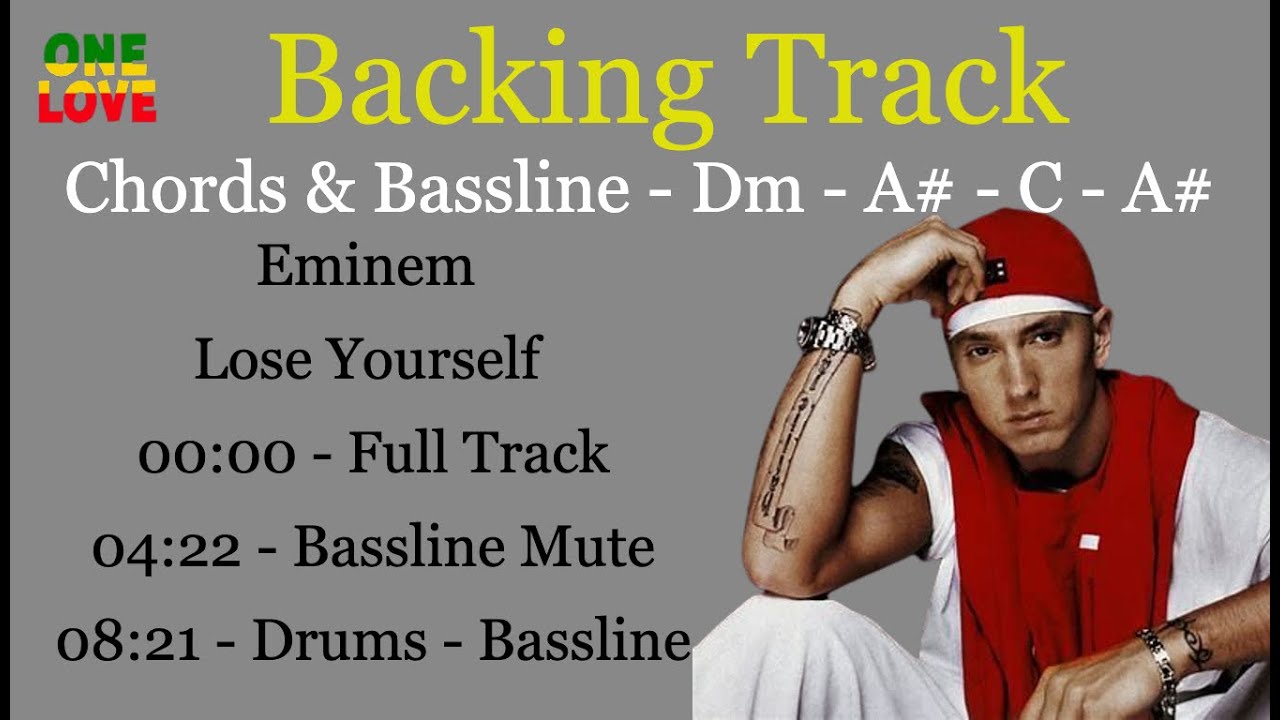 ONE LOVE

Backing Track

Chords & Bassline - Dm - A# - C - A#

Eminem

Lose Yourself

00:00 - Full Track

04:22 - Bassline Mute

08:21 - Drums - Bassline